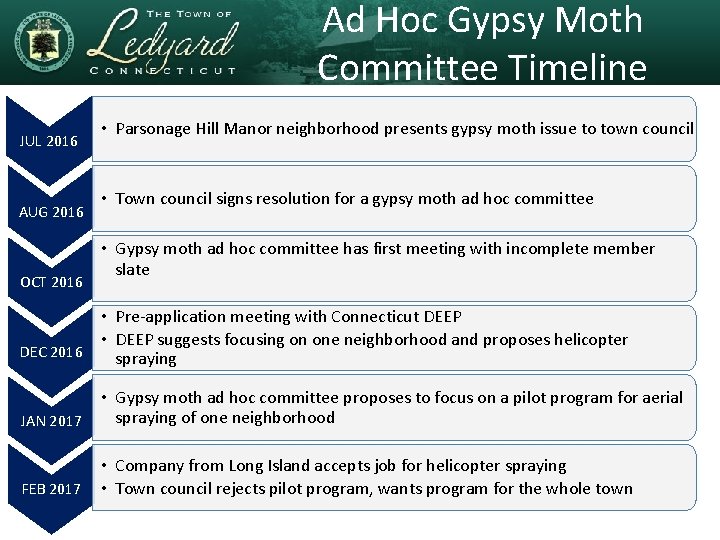 THE TOWN OF
Ledyard
CONNECTICUT

Ad Hoc Gypsy Moth Committee Timeline

JUL 2016
• Parsonage Hill Manor neighborhood presents gypsy moth issue to town council

AUG 2016
• Town council signs resolution for a gypsy moth ad hoc committee

OCT 2016
• Gypsy moth ad hoc committee has first meeting with incomplete member slate

DEC 2016
• Pre-application meeting with Connecticut DEEP
• DEEP suggests focusing on one neighborhood and proposes helicopter spraying

JAN 2017
• Gypsy moth ad hoc committee proposes to focus on a pilot program for aerial spraying of one neighborhood

FEB 2017
• Company from Long Island accepts job for helicopter spraying
• Town council rejects pilot program, wants program for the whole town